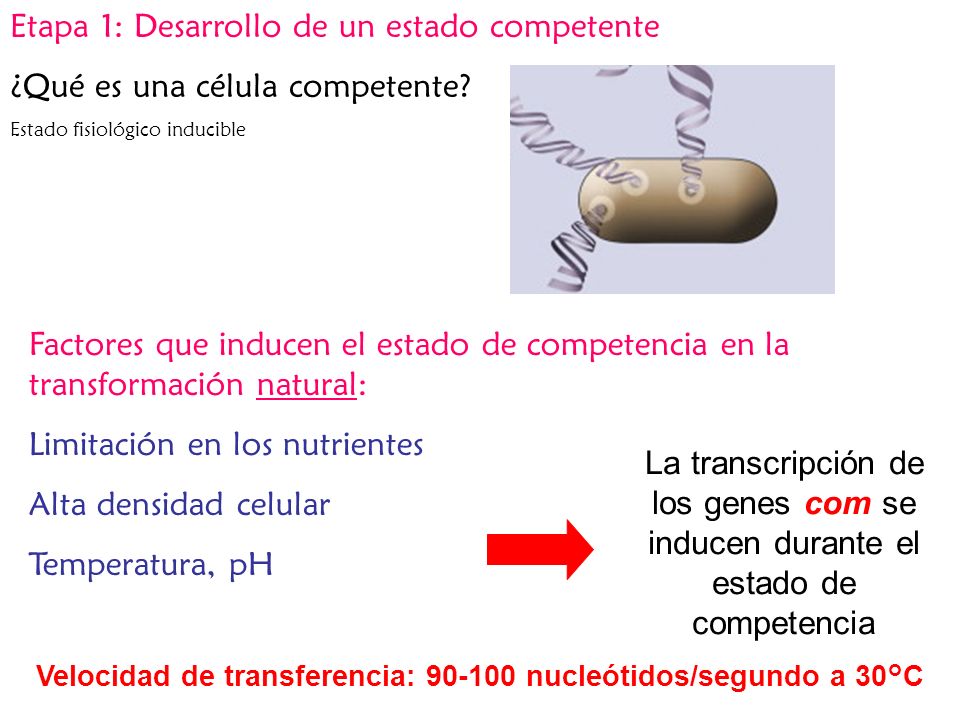 Etapa 1: Desarrollo de un estado competente

¿Qué es una célula competente?

Estado fisiológico inducible

Factores que inducen el estado de competencia en la transformación natural:

Limitación en los nutrientes

Alta densidad celular

Temperatura, pH

La transcripción de los genes com se inducen durante el estado de competencia

Velocidad de transferencia: 90-100 nucleótidos/segundo a 30°C